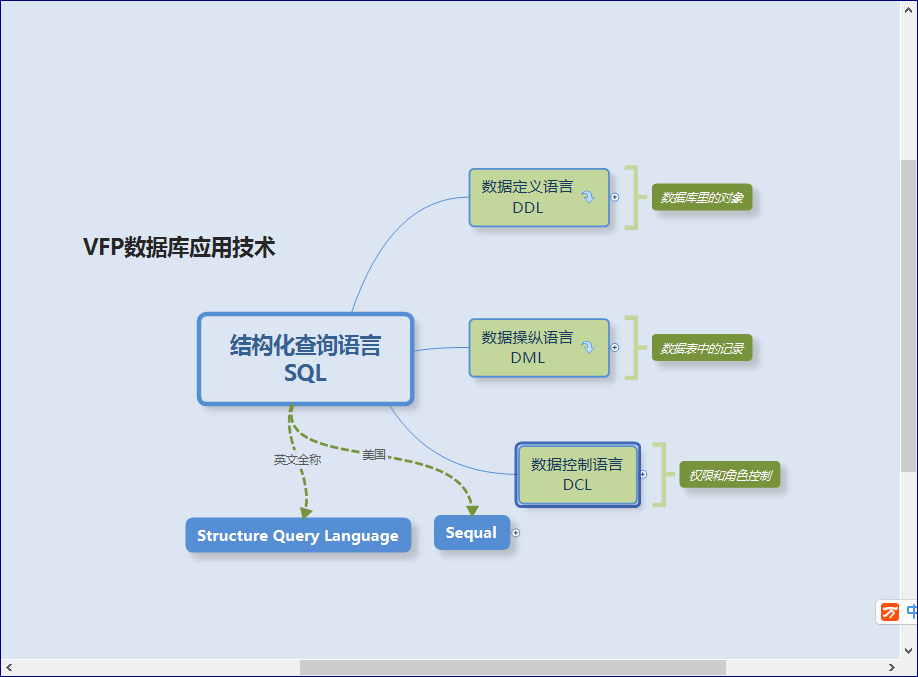 VFP数据库应用技术

结构化查询语言
SQL

数据定义语言
DDL

数据库里的对象

数据操纵语言
DML

数据表中的记录

数据控制语言
DCL

权限和角色控制

英文全称

美国

Structure Query Language

Sequal

中